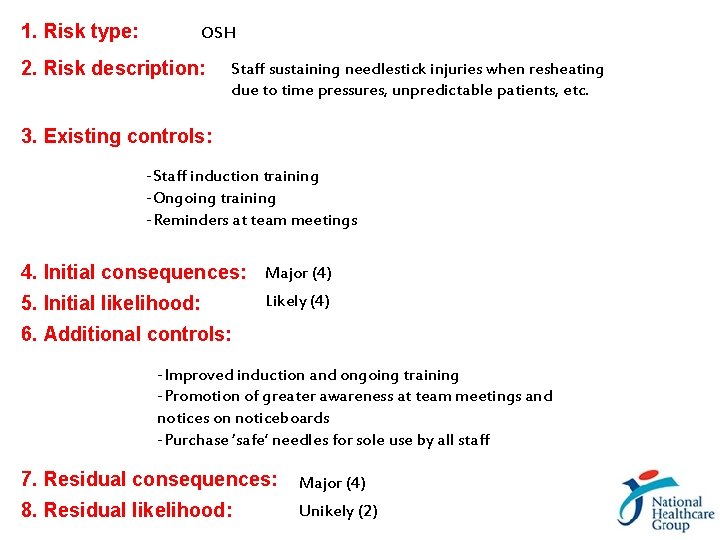 1. Risk type: OSH

2. Risk description: Staff sustaining needlestick injuries when resheating due to time pressures, unpredictable patients, etc.

3. Existing controls:

-Staff induction training
-Ongoing training
-Reminders at team meetings

4. Initial consequences: Major (4)
5. Initial likelihood: Likely (4)
6. Additional controls:

-Improved induction and ongoing training
-Promotion of greater awareness at team meetings and notices on noticeboards
-Purchase 'safe' needles for sole use by all staff

7. Residual consequences: Major (4)
8. Residual likelihood: Unikely (2)

National Healthcare Group